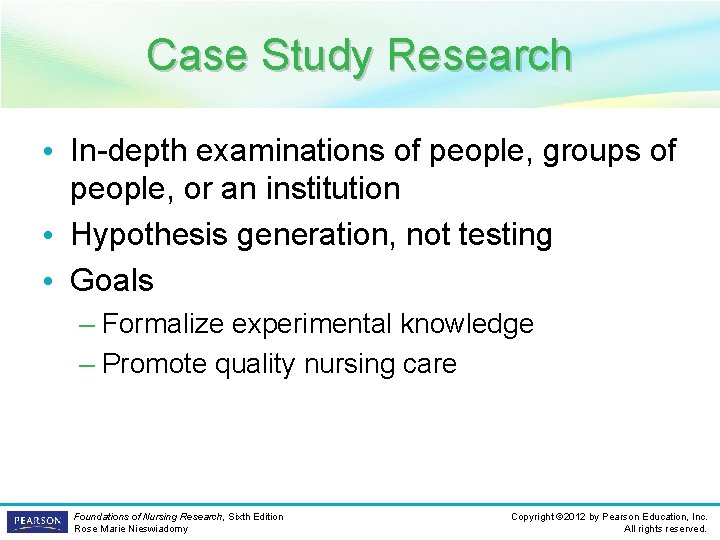 Case Study Research

• In-depth examinations of people, groups of people, or an institution
• Hypothesis generation, not testing
• Goals
– Formalize experimental knowledge
– Promote quality nursing care

PEARSON

Foundations of Nursing Research, Sixth Edition
Rose Marie Nieswiadomy

Copyright ©2012 by Pearson Education, Inc.
All rights reserved.